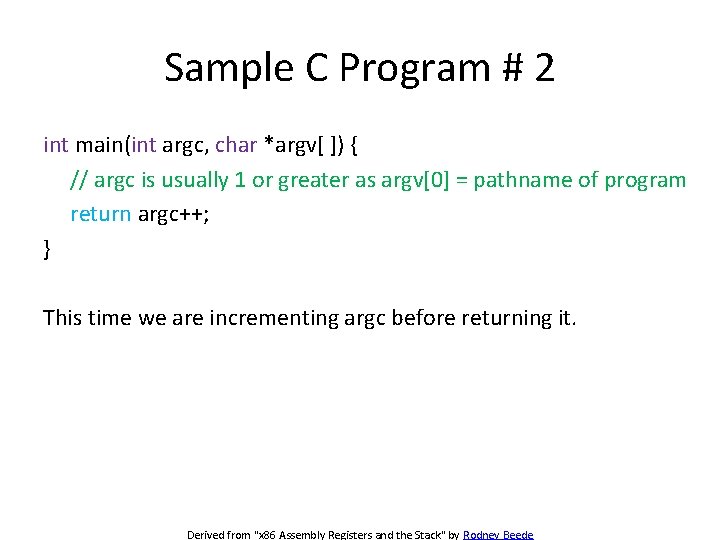 Sample C Program # 2

int main(int argc, char *argv[ ]) {
// argc is usually 1 or greater as argv[0] = pathname of program
return argc++;
}

This time we are incrementing argc before returning it.

Derived from "x86 Assembly Registers and the Stack" by Rodney Beede